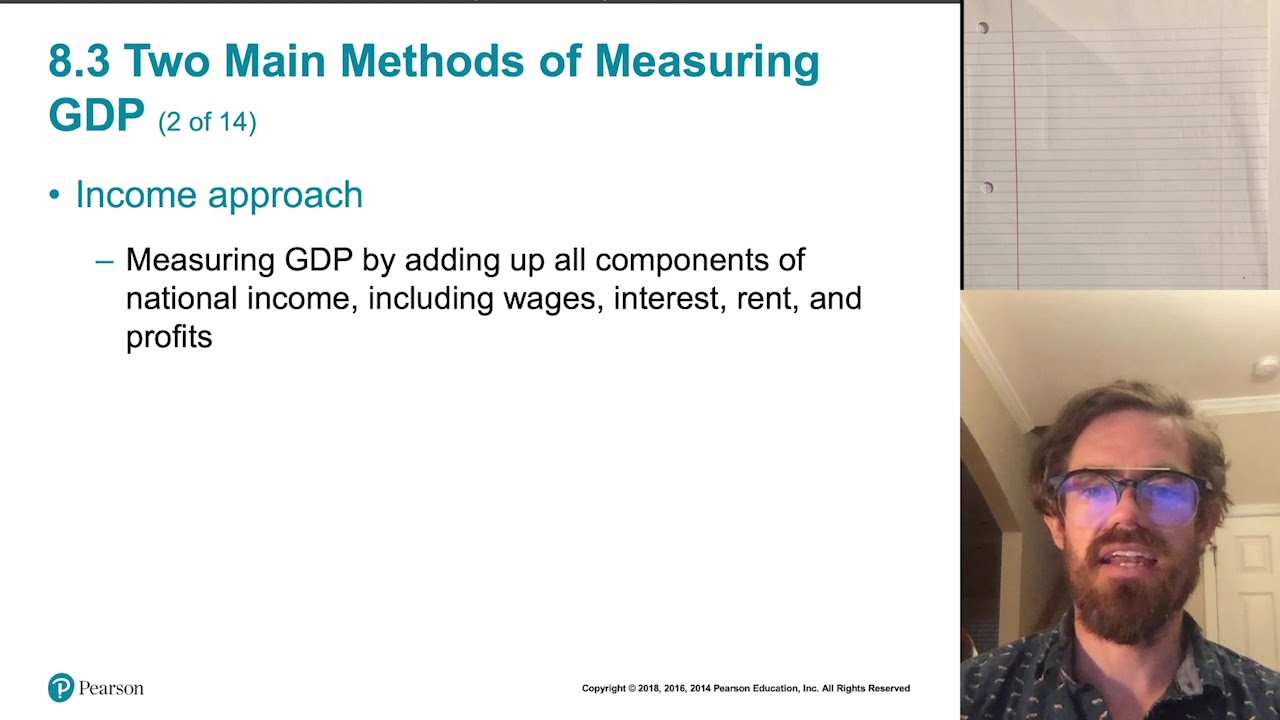 8.3 Two Main Methods of Measuring GDP (2 of 14)

• Income approach

– Measuring GDP by adding up all components of national income, including wages, interest, rent, and profits

Pearson

Copyright © 2018, 2016, 2014 Pearson Education, Inc. All Rights Reserved